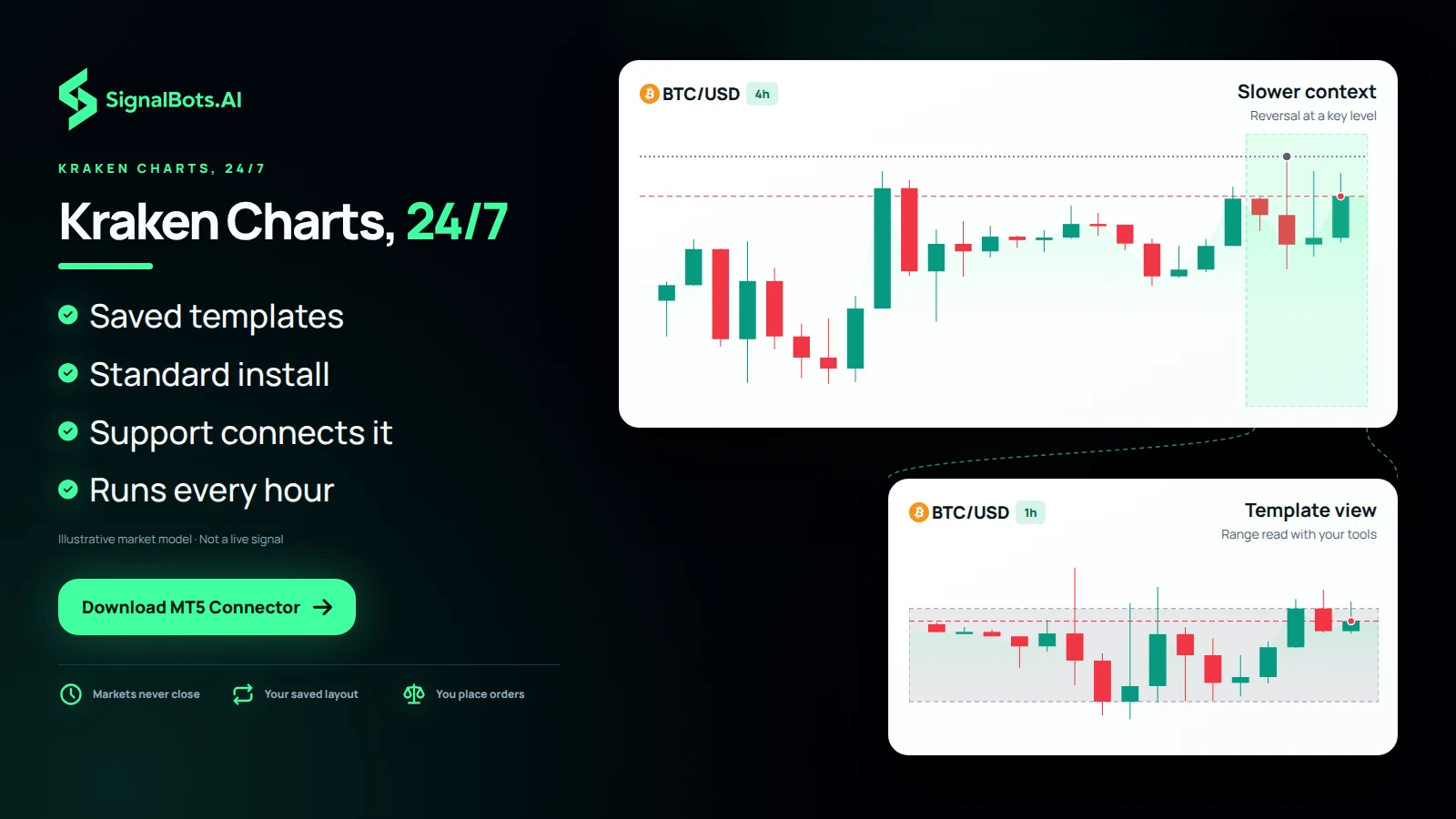 SignalBots.AI

KRAKEN CHARTS, 24/7

Kraken Charts, 24/7

Saved templates

Standard install

Support connects it

Runs every hour

Illustrative market model · Not a live signal

Download MT5 Connector →

Markets never close

Your saved layout

You place orders

BTC/USD 4h

Slower context

Reversal at a key level

BTC/USD 1h

Template view

Range read with your tools